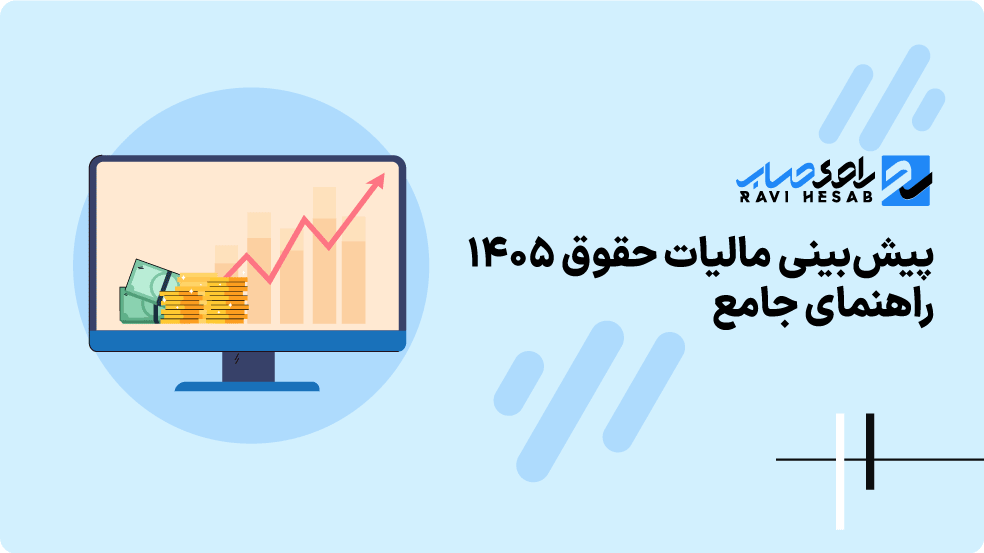 راوی حساب
RAVI HESAB

پیش‌بینی مالیات حقوق ۱۴۰۵
راهنمای جامع